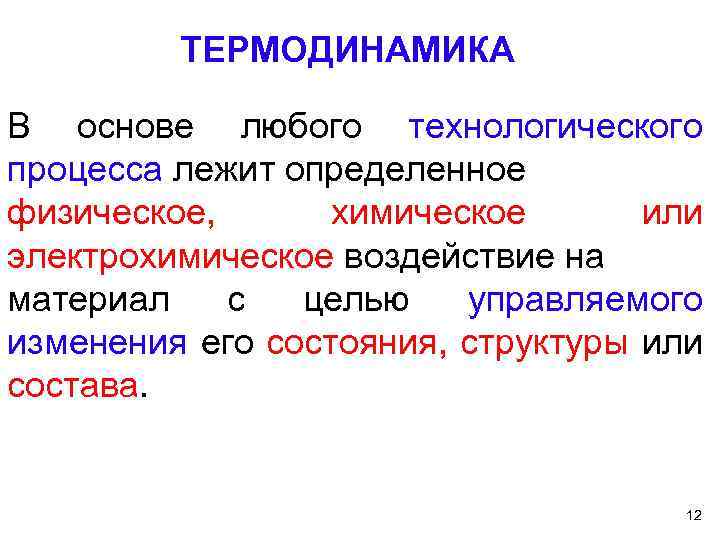 ТЕРМОДИНАМИКА

В основе любого технологического процесса лежит определенное физическое, химическое или электрохимическое воздействие на материал с целью управляемого изменения его состояния, структуры или состава.

12